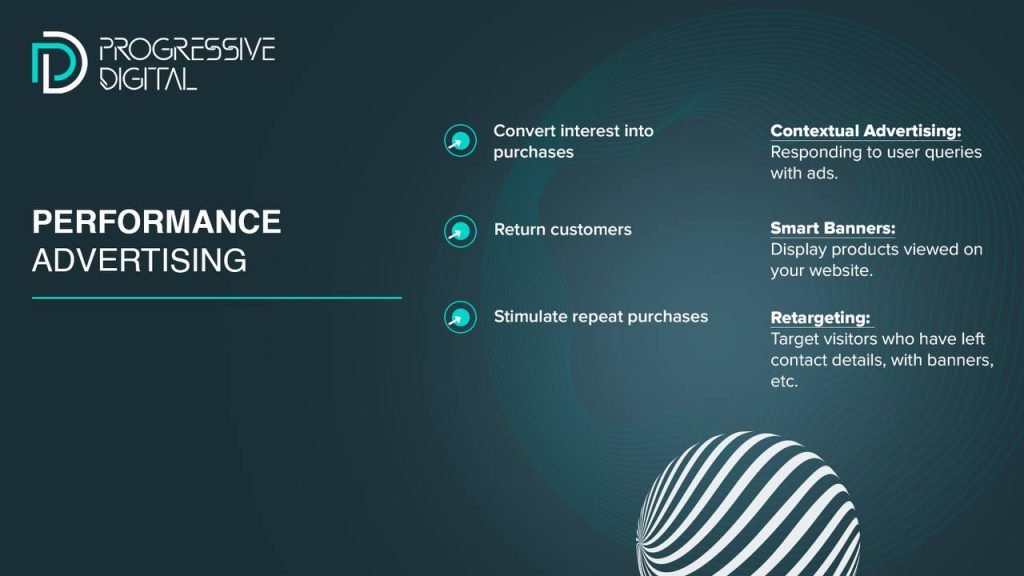 PROGRESSIVE DIGITAL

PERFORMANCE ADVERTISING

Convert interest into purchases

Return customers

Stimulate repeat purchases

Contextual Advertising:
Responding to user queries with ads.

Smart Banners:
Display products viewed on your website.

Retargeting:
Target visitors who have left contact details, with banners, etc.